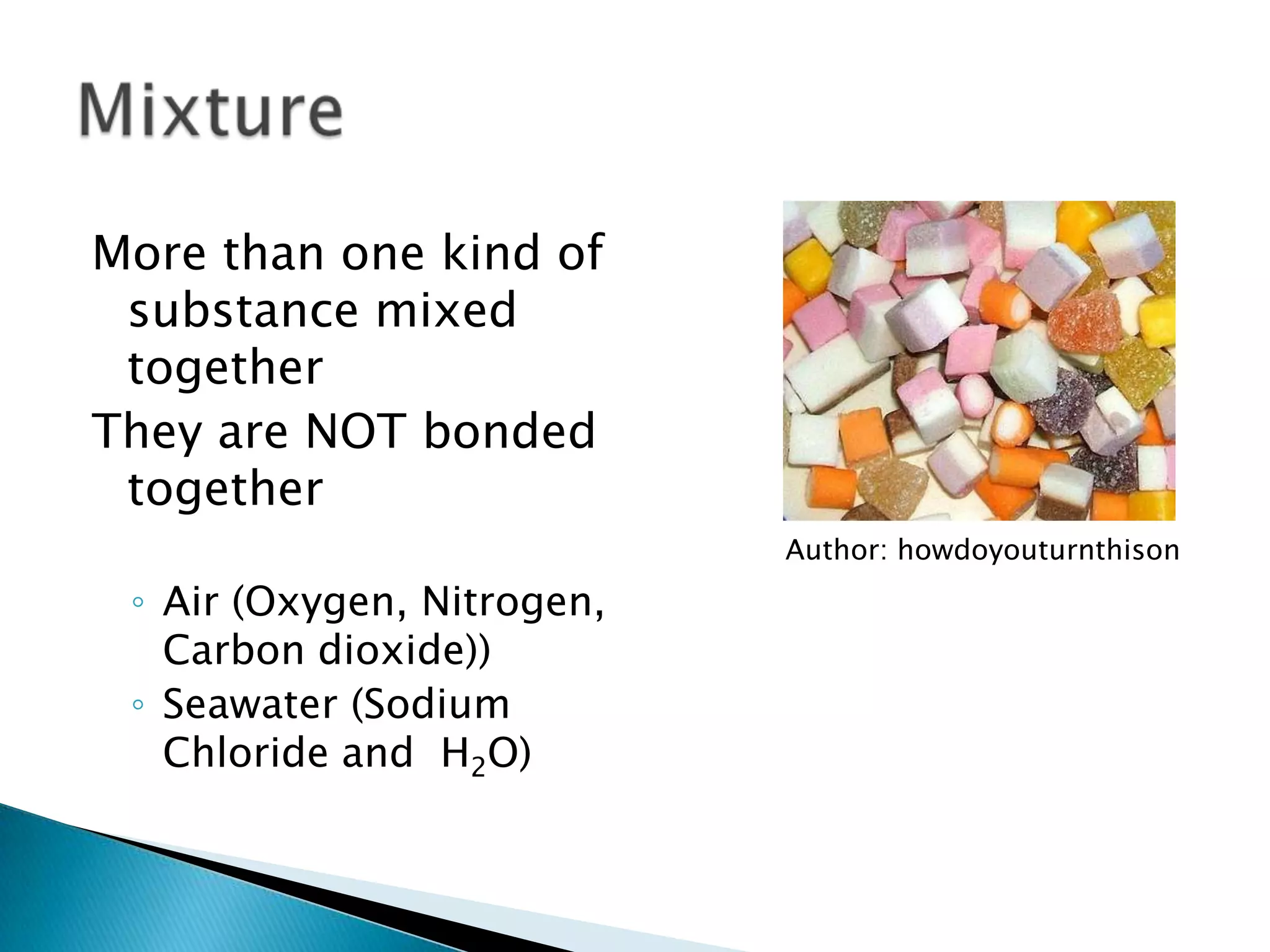 Mixture

More than one kind of substance mixed together

They are NOT bonded together

◦ Air (Oxygen, Nitrogen, Carbon dioxide))
◦ Seawater (Sodium Chloride and $H_2O$)

Author: howdoyouturnthison